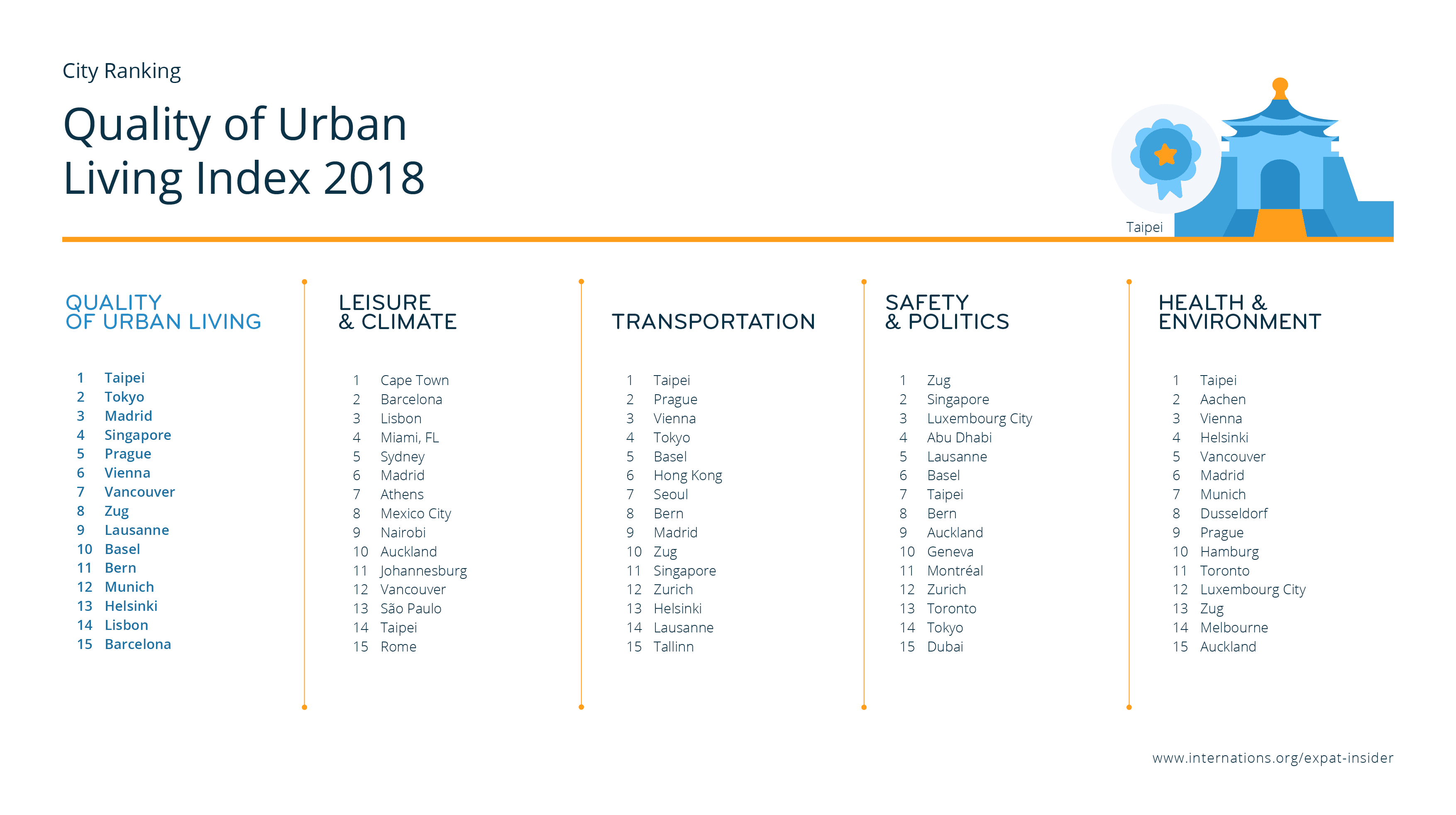 City Ranking

Quality of Urban Living Index 2018

Taipei

QUALITY OF URBAN LIVING

1 Taipei
2 Tokyo
3 Madrid
4 Singapore
5 Prague
6 Vienna
7 Vancouver
8 Zug
9 Lausanne
10 Basel
11 Bern
12 Munich
13 Helsinki
14 Lisbon
15 Barcelona

LEISURE & CLIMATE

1 Cape Town
2 Barcelona
3 Lisbon
4 Miami, FL
5 Sydney
6 Madrid
7 Athens
8 Mexico City
9 Nairobi
10 Auckland
11 Johannesburg
12 Vancouver
13 São Paulo
14 Taipei
15 Rome

TRANSPORTATION

1 Taipei
2 Prague
3 Vienna
4 Tokyo
5 Basel
6 Hong Kong
7 Seoul
8 Bern
9 Madrid
10 Zug
11 Singapore
12 Zurich
13 Helsinki
14 Lausanne
15 Tallinn

SAFETY & POLITICS

1 Zug
2 Singapore
3 Luxembourg City
4 Abu Dhabi
5 Lausanne
6 Basel
7 Taipei
8 Bern
9 Auckland
10 Geneva
11 Montréal
12 Zurich
13 Toronto
14 Tokyo
15 Dubai

HEALTH & ENVIRONMENT

1 Taipei
2 Aachen
3 Vienna
4 Helsinki
5 Vancouver
6 Madrid
7 Munich
8 Dusseldorf
9 Prague
10 Hamburg
11 Toronto
12 Luxembourg City
13 Zug
14 Melbourne
15 Auckland

www.internations.org/expat-insider